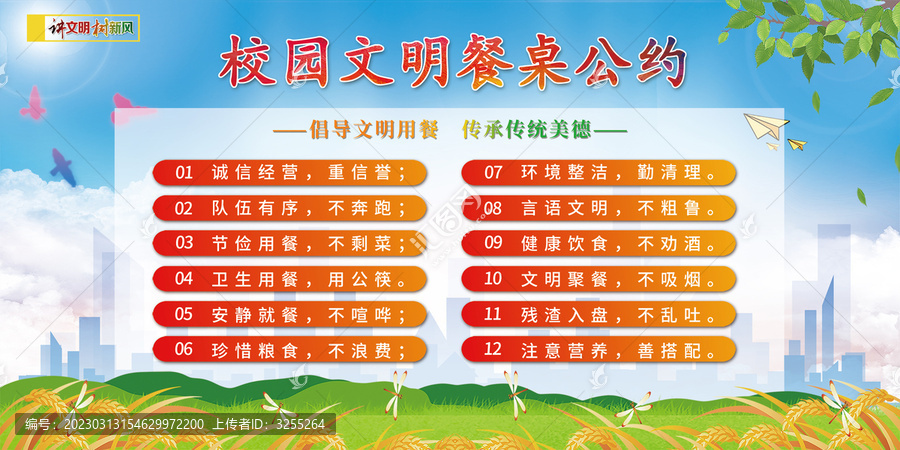 讲文明树新风

校园文明餐桌公约

——倡导文明用餐　传承传统美德——

01　诚信经营，重信誉；

02　队伍有序，不奔跑；

03　节俭用餐，不剩菜；

04　卫生用餐，用公筷。

05　安静就餐，不喧哗；

06　珍惜粮食，不浪费；

07　环境整洁，勤清理。

08　言语文明，不粗鲁。

09　健康饮食，不劝酒。

10　文明聚餐，不吸烟。

11　残渣入盘，不乱吐。

12　注意营养，善搭配。

编号：20230313154629972200　上传者ID：3255264